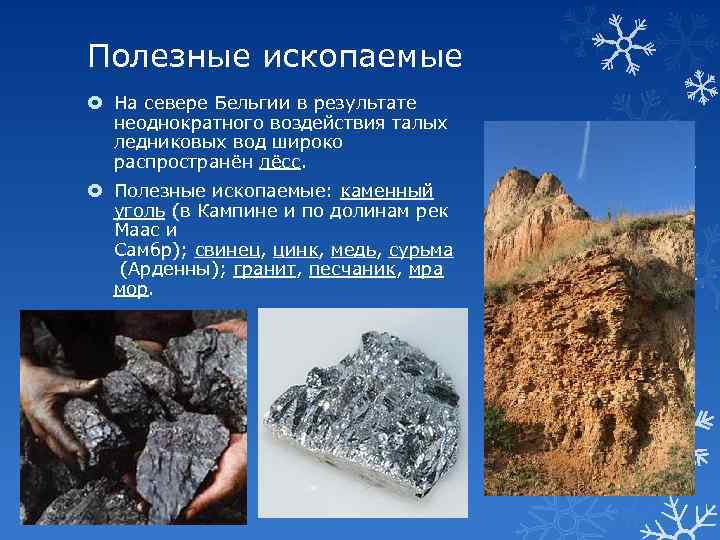 Полезные ископаемые

На севере Бельгии в результате неоднократного воздействия талых ледниковых вод широко распространён лёсс.

Полезные ископаемые: каменный уголь (в Кампине и по долинам рек Маас и Самбр); свинец, цинк, медь, сурьма (Арденны); гранит, песчаник, мрамор.